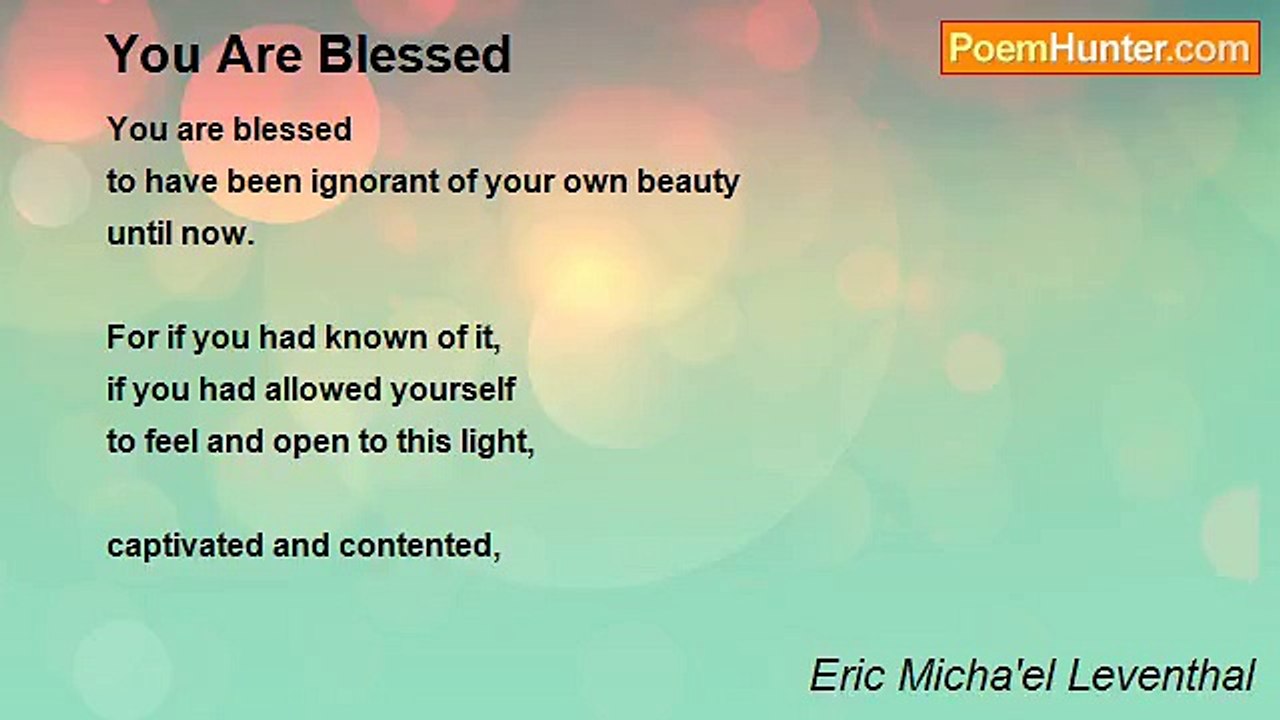 You Are Blessed

PoemHunter.com

You are blessed
to have been ignorant of your own beauty
until now.

For if you had known of it,
if you had allowed yourself
to feel and open to this light,

captivated and contented,

Eric Micha'el Leventhal